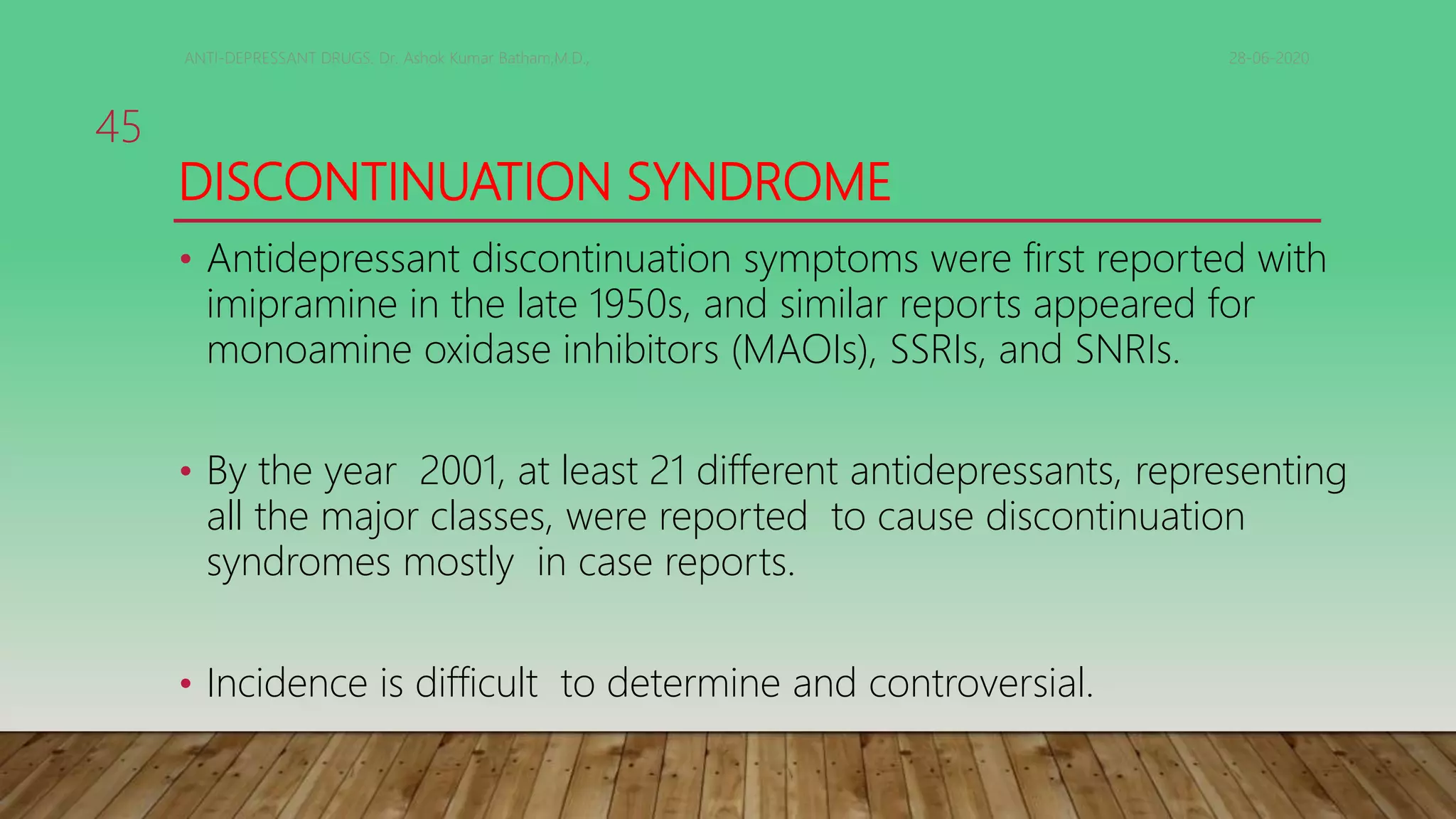 ANTI-DEPRESSANT DRUGS. Dr. Ashok Kumar Batham,M.D.,

28-06-2020

45

DISCONTINUATION SYNDROME

• Antidepressant discontinuation symptoms were first reported with imipramine in the late 1950s, and similar reports appeared for monoamine oxidase inhibitors (MAOIs), SSRIs, and SNRIs.

• By the year 2001, at least 21 different antidepressants, representing all the major classes, were reported to cause discontinuation syndromes mostly in case reports.

• Incidence is difficult to determine and controversial.